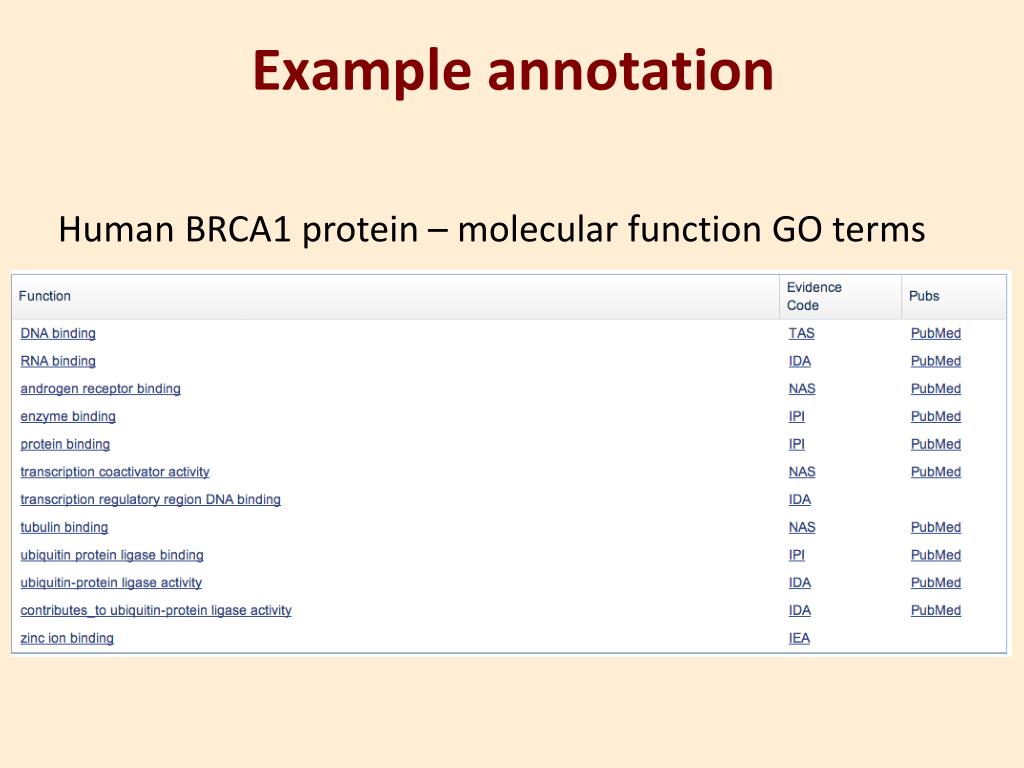 Example annotation

Human BRCA1 protein – molecular function GO terms

| Function | Evidence Code | Pubs |
|---|---|---|
| DNA binding | TAS | PubMed |
| RNA binding | IDA | PubMed |
| androgen receptor binding | NAS | PubMed |
| enzyme binding | IPI | PubMed |
| protein binding | IPI | PubMed |
| transcription coactivator activity | NAS | PubMed |
| transcription regulatory region DNA binding | IDA | |
| tubulin binding | NAS | PubMed |
| ubiquitin protein ligase binding | IPI | PubMed |
| ubiquitin-protein ligase activity | IDA | PubMed |
| contributes_to ubiquitin-protein ligase activity | IDA | PubMed |
| zinc ion binding | IEA | |